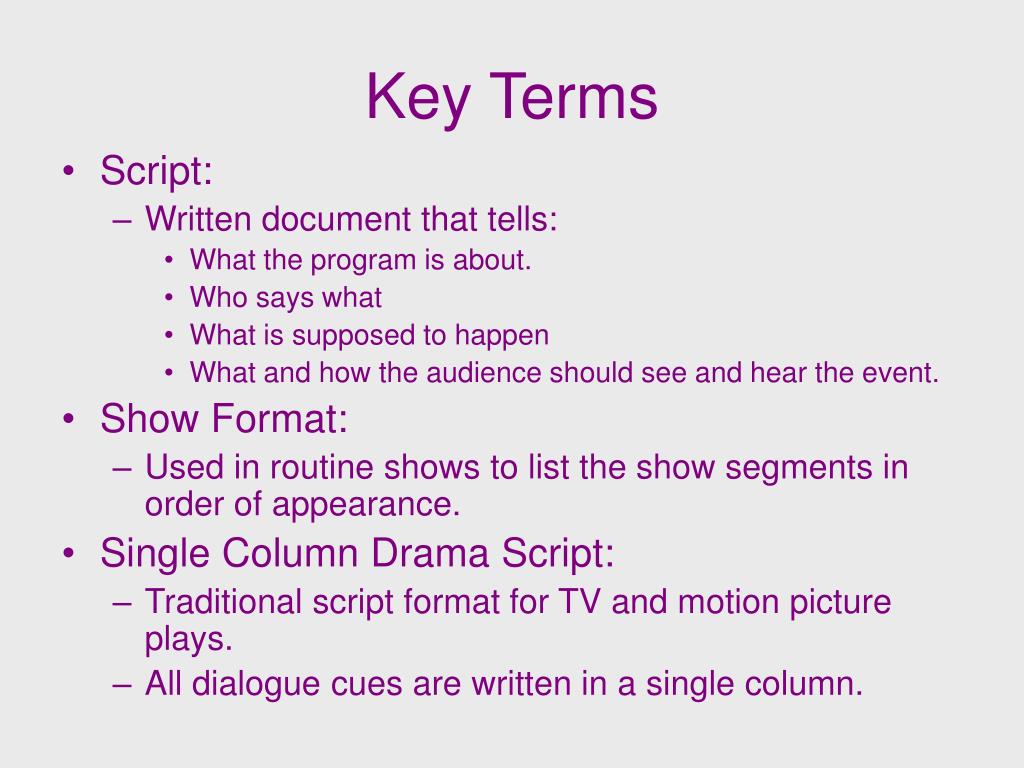 Key Terms

• Script:
  – Written document that tells:
    • What the program is about.
    • Who says what
    • What is supposed to happen
    • What and how the audience should see and hear the event.
• Show Format:
  – Used in routine shows to list the show segments in order of appearance.
• Single Column Drama Script:
  – Traditional script format for TV and motion picture plays.
  – All dialogue cues are written in a single column.